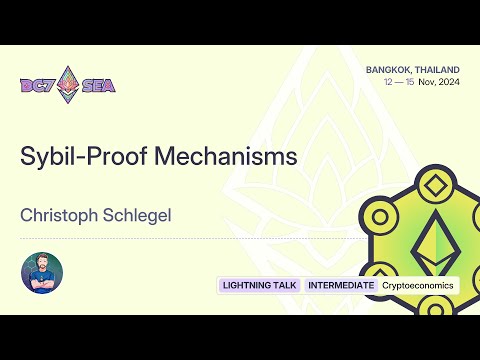 DC7 SEA

BANGKOK, THAILAND
12 — 15 Nov, 2024

Sybil-Proof Mechanisms

Christoph Schlegel

LIGHTNING TALK INTERMEDIATE Cryptoeconomics